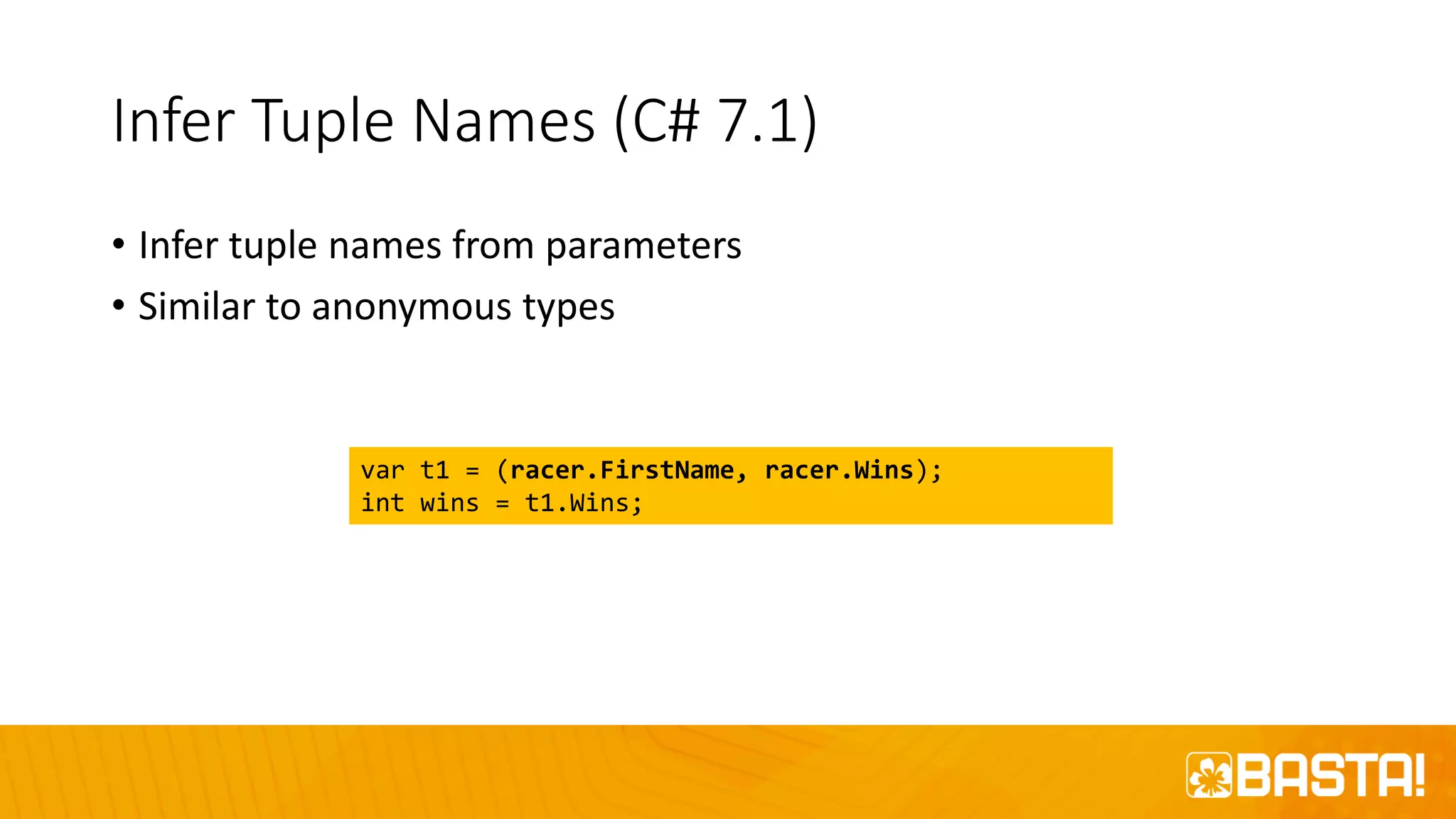 Infer Tuple Names (C# 7.1)

• Infer tuple names from parameters
• Similar to anonymous types

var t1 = (racer.FirstName, racer.Wins);
int wins = t1.Wins;

BASTA!